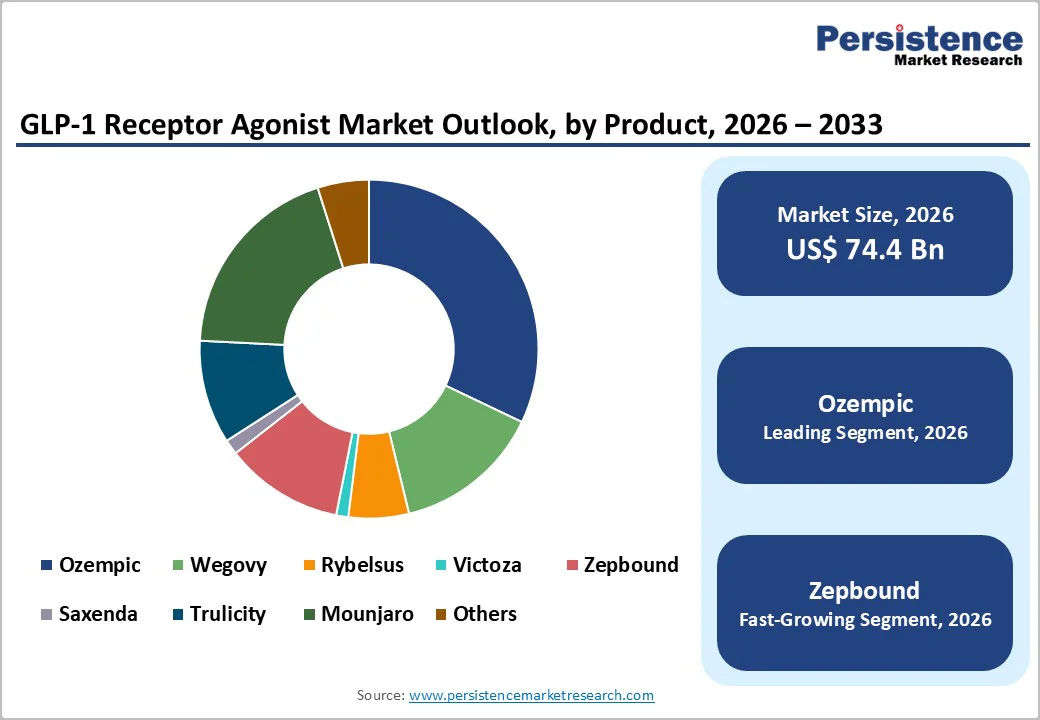 Persistence
Market Research

GLP-1 Receptor Agonist Market Outlook, by Product, 2026 – 2033

Ozempic
Wegovy
Rybelsus
Victoza
Zepbound
Saxenda
Trulicity
Mounjaro
Others

Market Size, 2026
US$ 74.4 Bn

Ozempic
Leading Segment, 2026

Zepbound
Fast-Growing Segment, 2026

Source: www.persistencemarketresearch.com